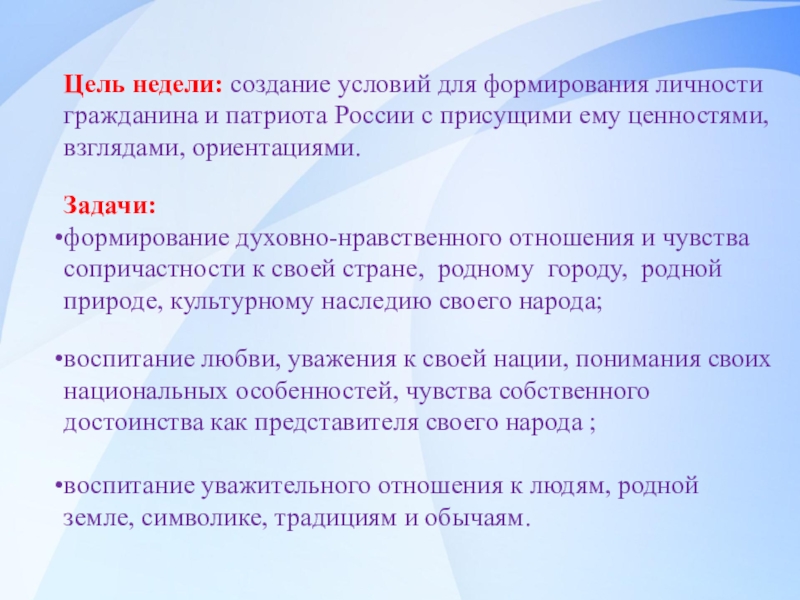 Цель недели: создание условий для формирования личности гражданина и патриота России с присущими ему ценностями, взглядами, ориентациями.

Задачи:
•формирование духовно-нравственного отношения и чувства сопричастности к своей стране, родному городу, родной природе, культурному наследию своего народа;

•воспитание любви, уважения к своей нации, понимания своих национальных особенностей, чувства собственного достоинства как представителя своего народа ;

•воспитание уважительного отношения к людям, родной земле, символике, традициям и обычаям.